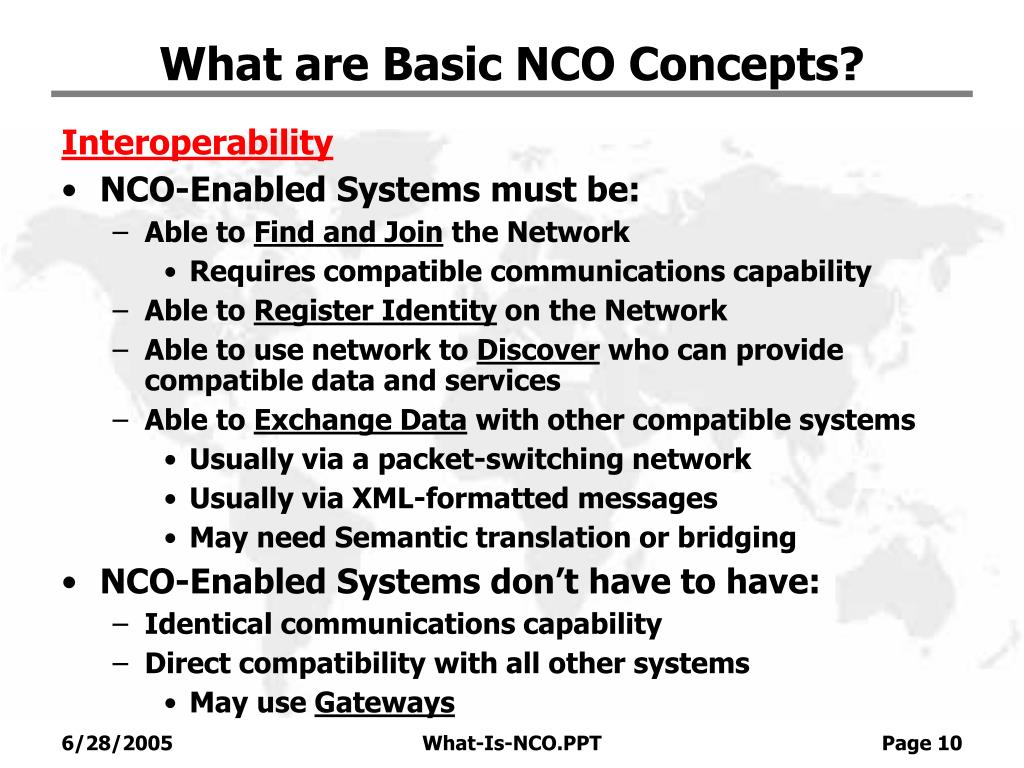 What are Basic NCO Concepts?

Interoperability

• NCO-Enabled Systems must be:
  – Able to Find and Join the Network
    • Requires compatible communications capability
  – Able to Register Identity on the Network
  – Able to use network to Discover who can provide compatible data and services
  – Able to Exchange Data with other compatible systems
    • Usually via a packet-switching network
    • Usually via XML-formatted messages
    • May need Semantic translation or bridging
• NCO-Enabled Systems don't have to have:
  – Identical communications capability
  – Direct compatibility with all other systems
    • May use Gateways

6/28/2005

What-Is-NCO.PPT

Page 10